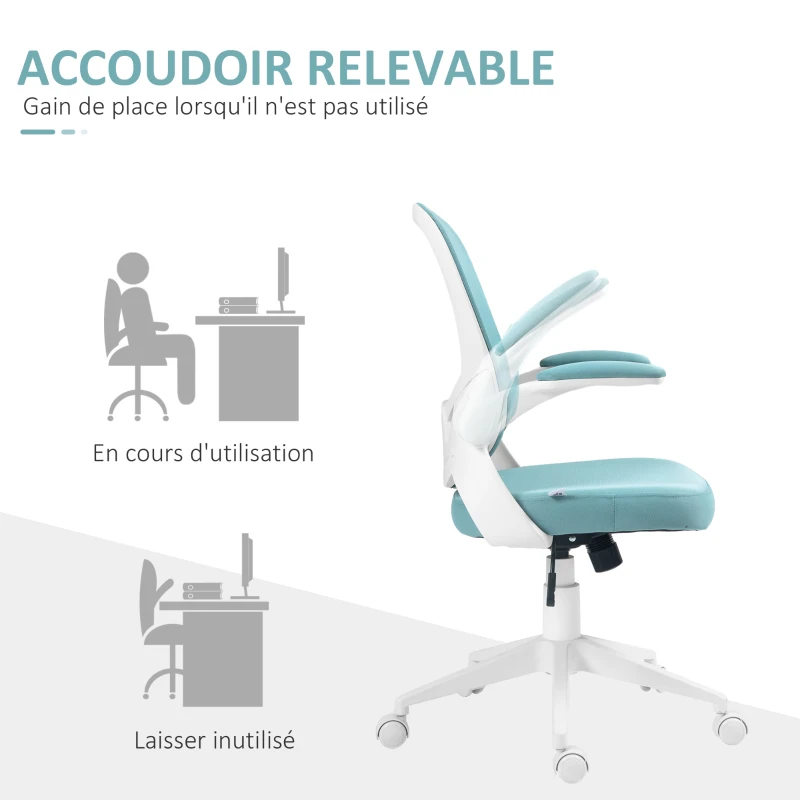 ACCOUDOIR RELEVABLE
Gain de place lorsqu'il n'est pas utilisé

En cours d'utilisation

Laisser inutilisé